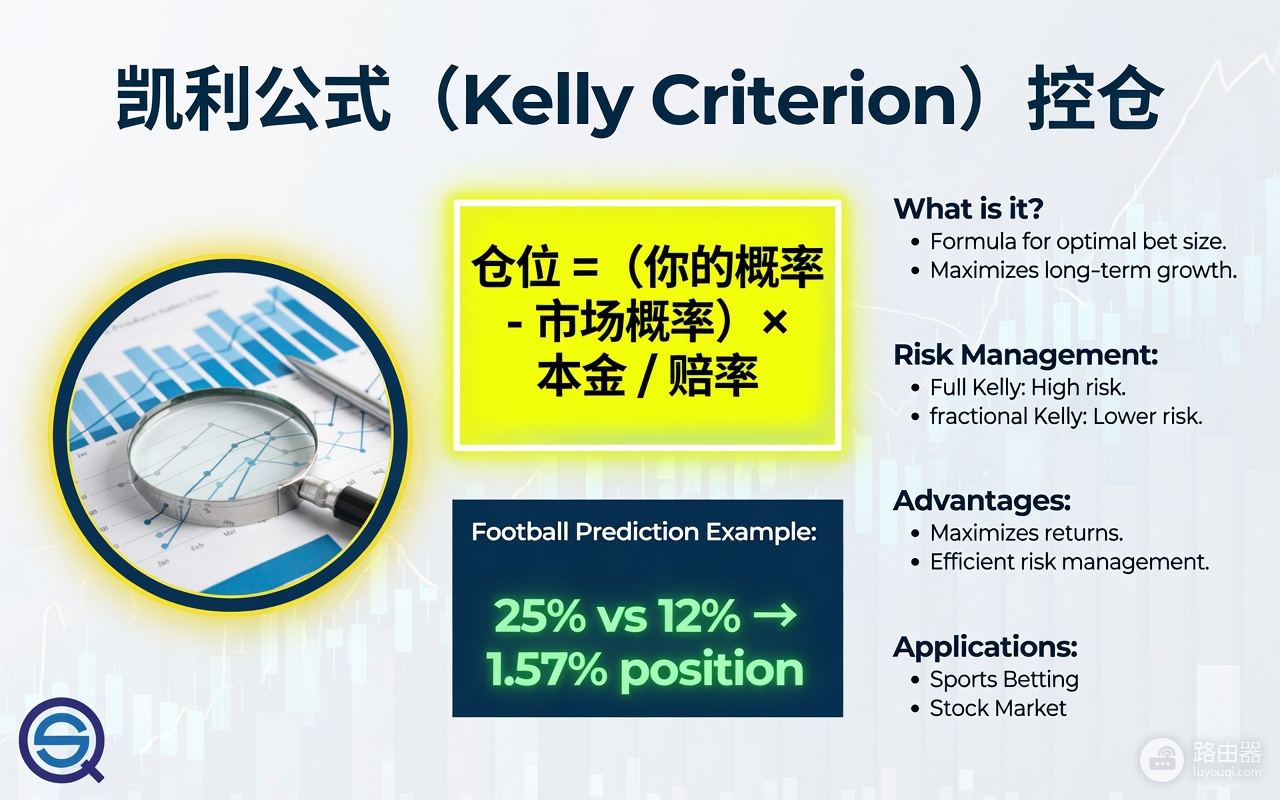 凯利公式（Kelly Criterion）控仓

仓位 =（你的概率 - 市场概率）× 本金 / 赔率

Football Prediction Example:

25% vs 12% → 1.57% position

What is it?
• Formula for optimal bet size.
• Maximizes long-term growth.

Risk Management:
• Full Kelly: High risk.
• fractional Kelly: Lower risk.

Advantages:
• Maximizes returns.
• Efficient risk management.

Applications:
• Sports Betting
• Stock Market

路由器
luyouqi.com